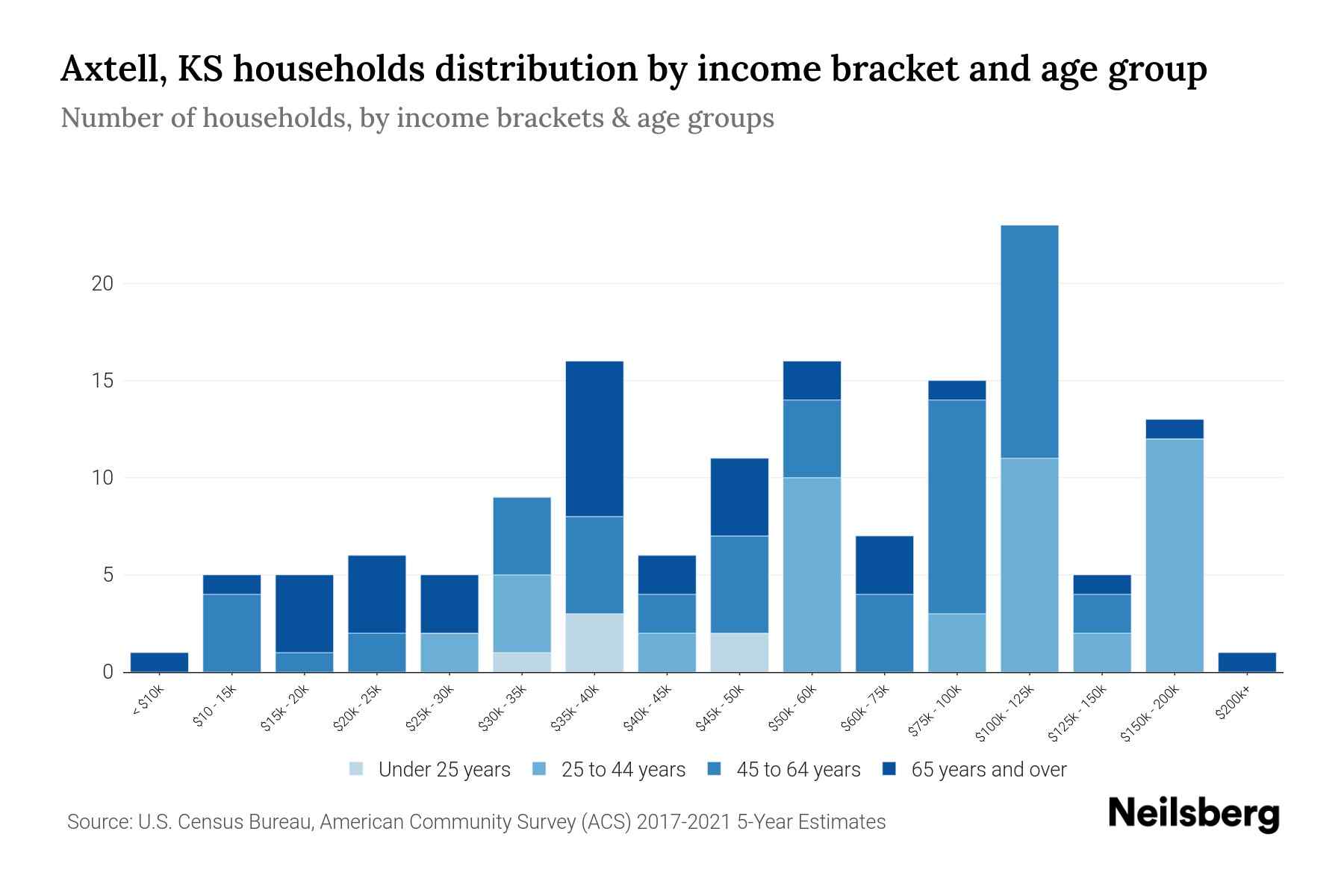 Axtell, KS households distribution by income bracket and age group

Number of households, by income brackets & age groups

20
15
10
5
0

< $10k
$10 - 15k
$15k - 20k
$20k - 25k
$25k - 30k
$30k - 35k
$35k - 40k
$40k - 45k
$45k - 50k
$50k - 60k
$60k - 75k
$75k - 100k
$100k - 125k
$125k - 150k
$150k - 200k
$200k+

Under 25 years
25 to 44 years
45 to 64 years
65 years and over

Source: U.S. Census Bureau, American Community Survey (ACS) 2017-2021 5-Year Estimates

Neilsberg